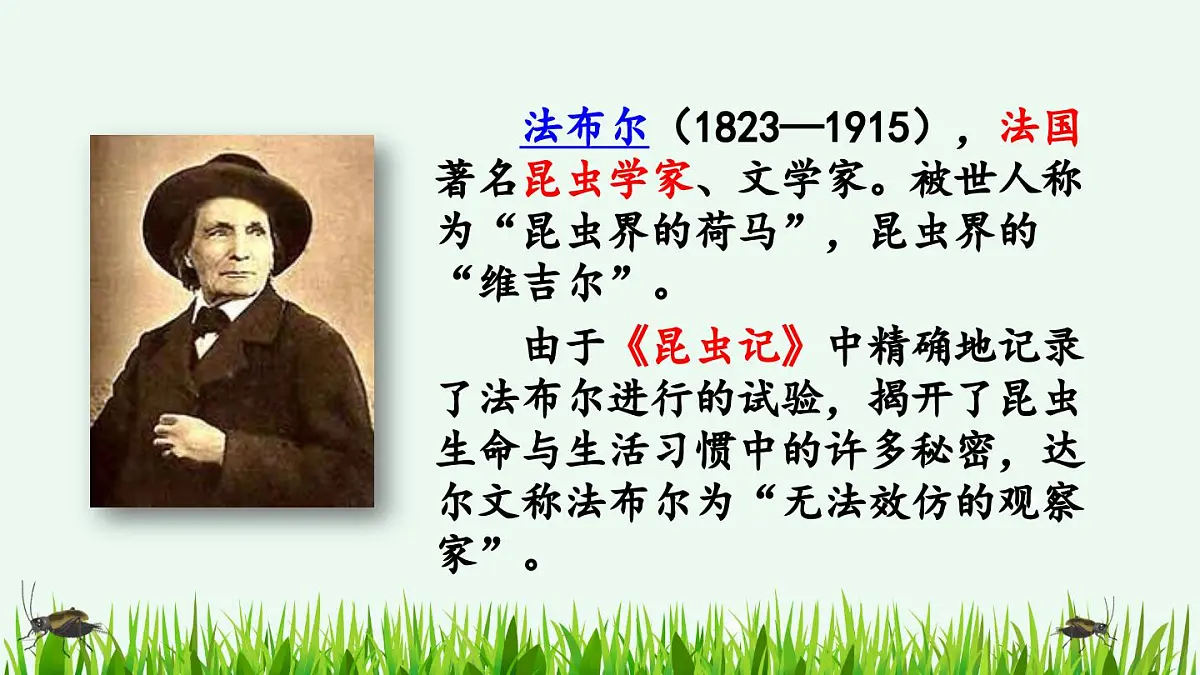 法布尔（1823—1915），法国著名昆虫学家、文学家。被世人称为“昆虫界的荷马”，昆虫界的“维吉尔”。

由于《昆虫记》中精确地记录了法布尔进行的试验，揭开了昆虫生命与生活习惯中的许多秘密，达尔文称法布尔为“无法效仿的观察家”。